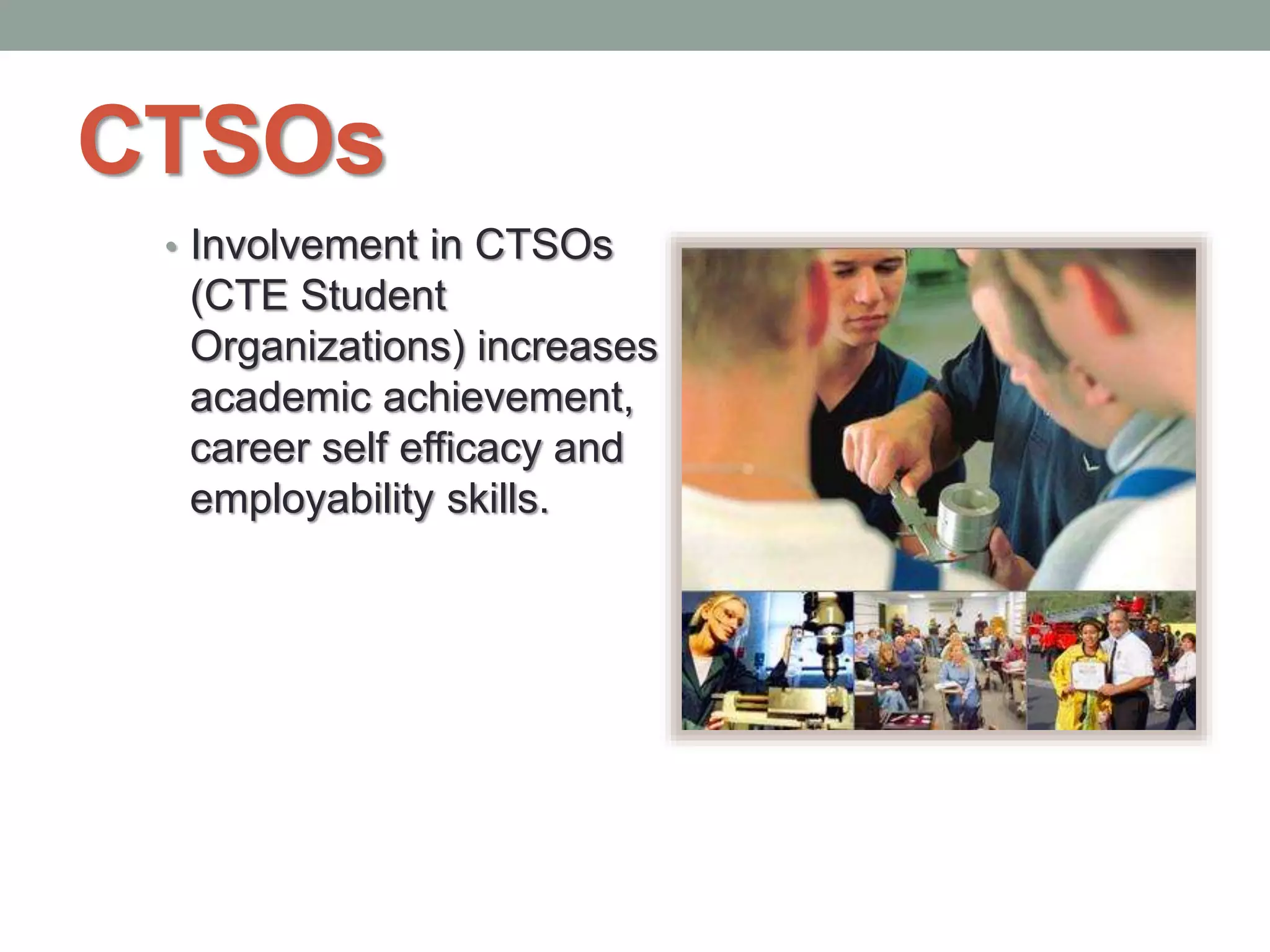 CTSOs

• Involvement in CTSOs (CTE Student Organizations) increases academic achievement, career self efficacy and employability skills.